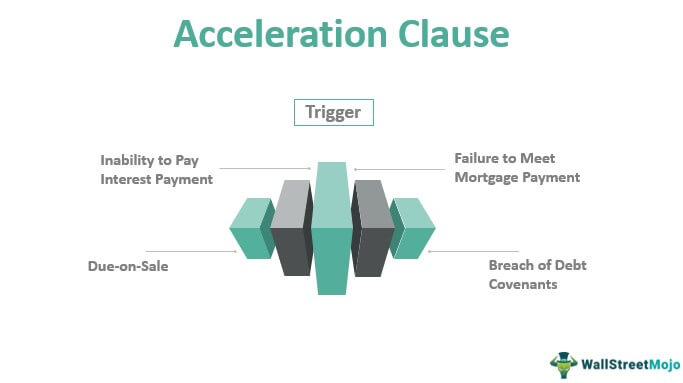 Acceleration Clause

Trigger

Inability to Pay Interest Payment

Failure to Meet Mortgage Payment

Due-on-Sale

Breach of Debt Covenants

WallStreetMojo